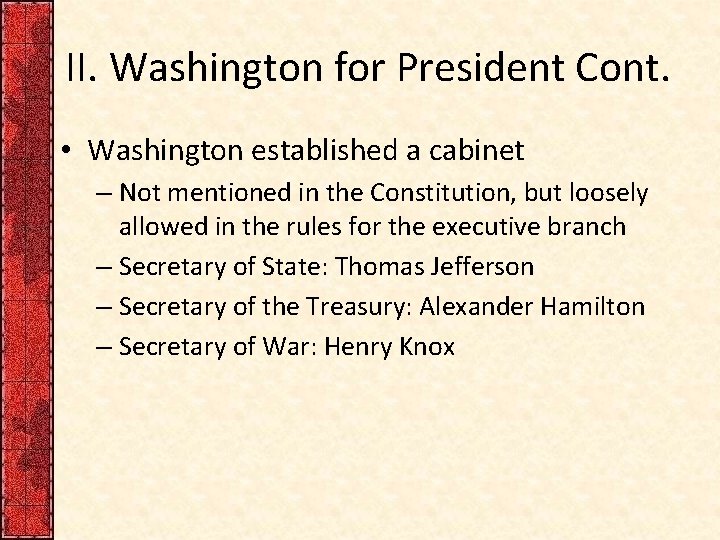 II. Washington for President Cont.

• Washington established a cabinet
– Not mentioned in the Constitution, but loosely allowed in the rules for the executive branch
– Secretary of State: Thomas Jefferson
– Secretary of the Treasury: Alexander Hamilton
– Secretary of War: Henry Knox